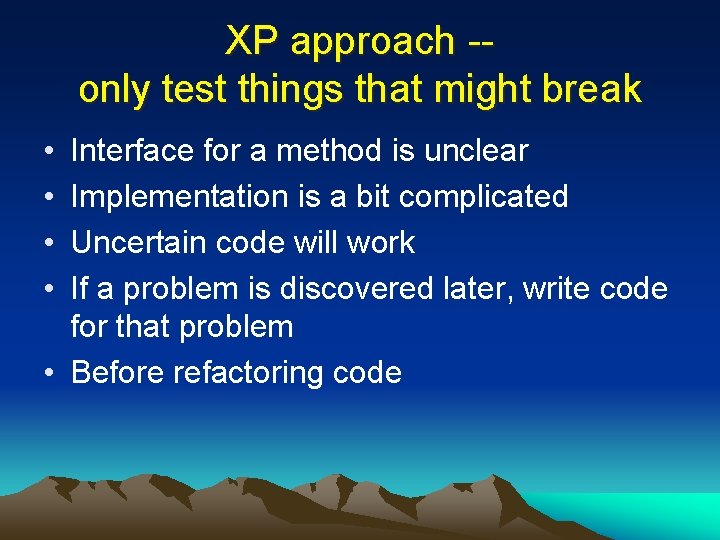 XP approach --
only test things that might break

• Interface for a method is unclear
• Implementation is a bit complicated
• Uncertain code will work
• If a problem is discovered later, write code for that problem
• Before refactoring code